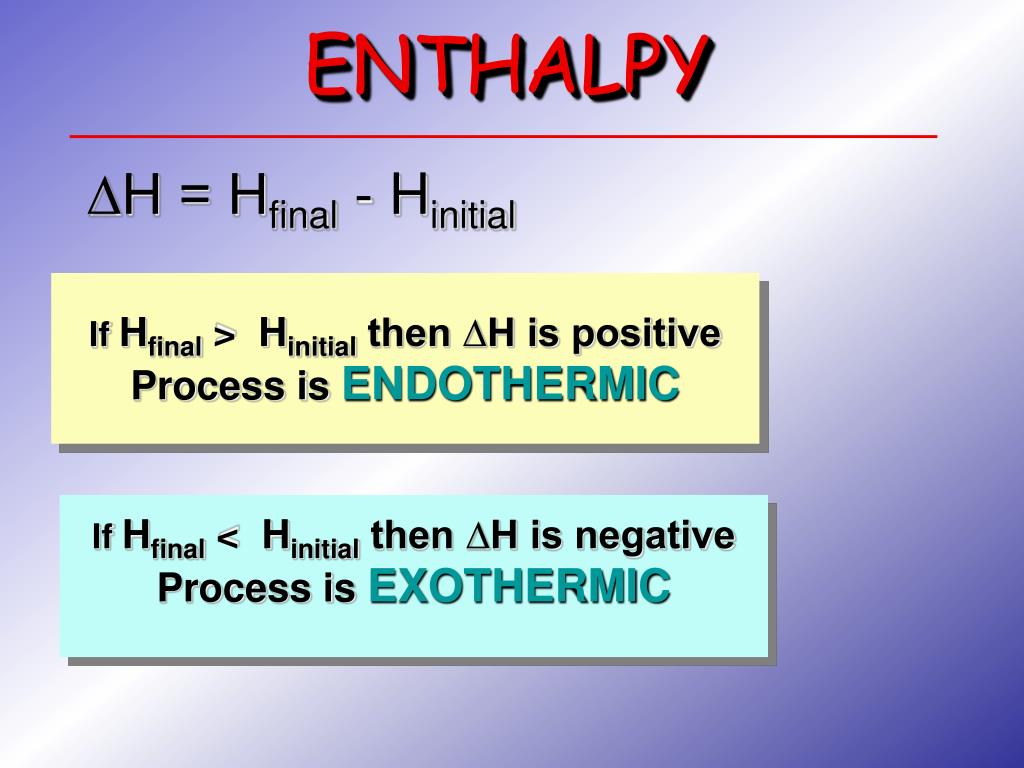 ENTHALPY

$\Delta H = H_{final} - H_{initial}$

If $H_{final} > H_{initial}$ then $\Delta H$ is positive
Process is ENDOTHERMIC

If $H_{final} < H_{initial}$ then $\Delta H$ is negative
Process is EXOTHERMIC